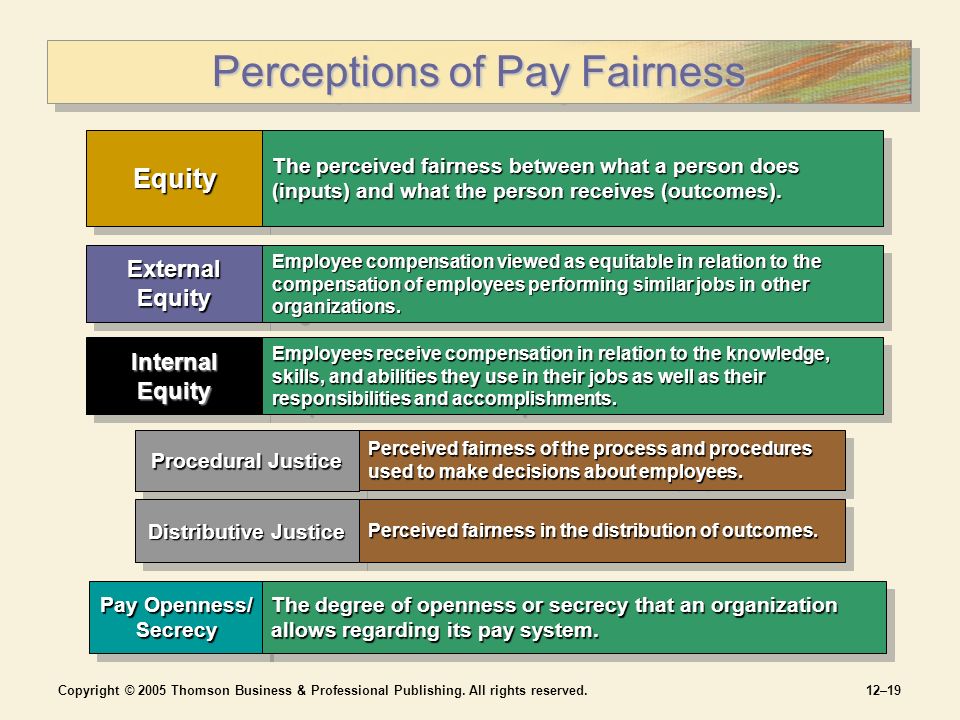 Perceptions of Pay Fairness

Equity

The perceived fairness between what a person does (inputs) and what the person receives (outcomes).

External Equity

Employee compensation viewed as equitable in relation to the compensation of employees performing similar jobs in other organizations.

Internal Equity

Employees receive compensation in relation to the knowledge, skills, and abilities they use in their jobs as well as their responsibilities and accomplishments.

Procedural Justice

Perceived fairness of the process and procedures used to make decisions about employees.

Distributive Justice

Perceived fairness in the distribution of outcomes.

Pay Openness/ Secrecy

The degree of openness or secrecy that an organization allows regarding its pay system.

Copyright © 2005 Thomson Business & Professional Publishing. All rights reserved.

12–19